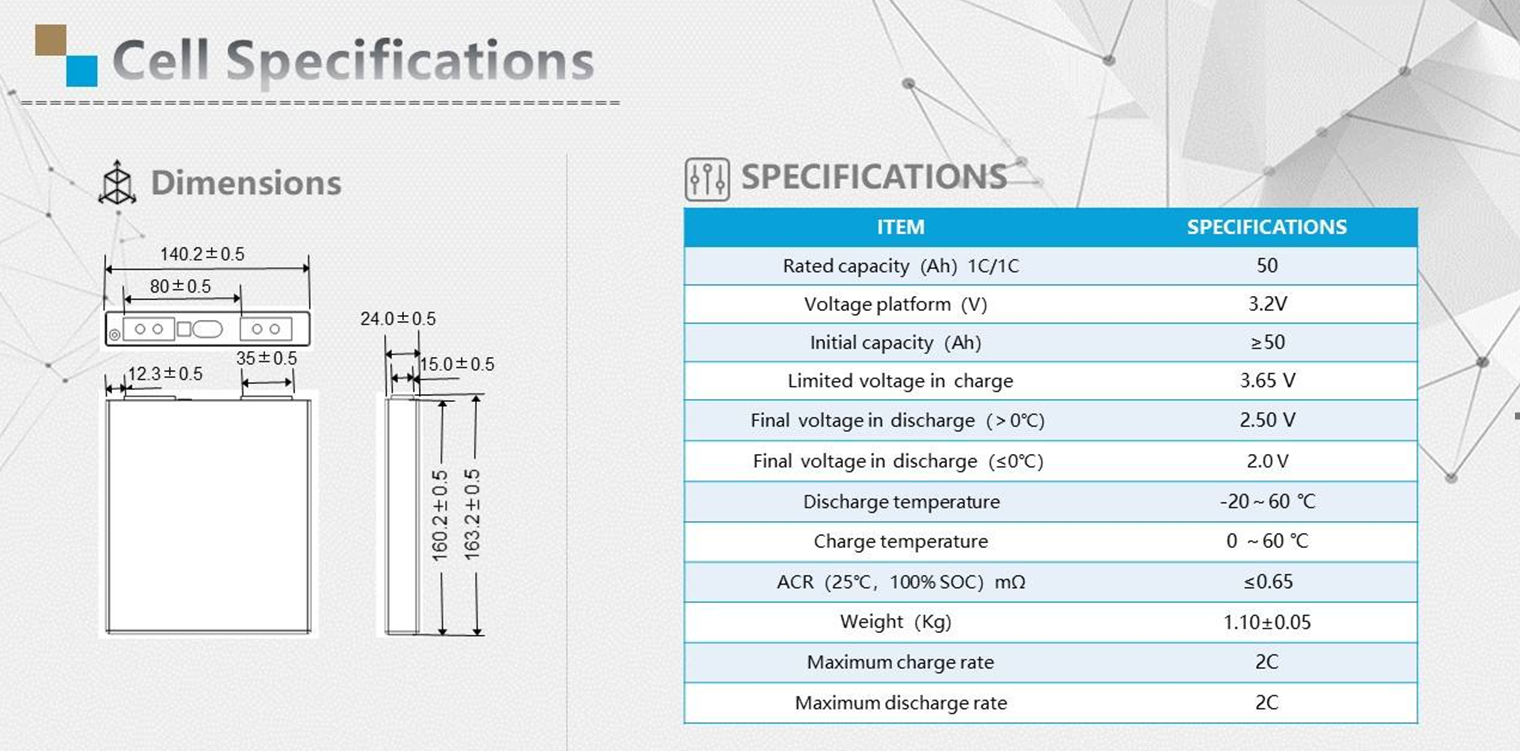 Cell Specifications

Dimensions

140.2±0.5

80±0.5

12.3±0.5

35±0.5

24.0±0.5

15.0±0.5

160.2±0.5

163.2±0.5

SPECIFICATIONS

| ITEM | SPECIFICATIONS |
|---|---|
| Rated capacity (Ah) 1C/1C | 50 |
| Voltage platform (V) | 3.2V |
| Initial capacity (Ah) | ≥50 |
| Limited voltage in charge | 3.65 V |
| Final voltage in discharge (＞0℃) | 2.50 V |
| Final voltage in discharge (≤0℃) | 2.0 V |
| Discharge temperature | -20～60 ℃ |
| Charge temperature | 0 ～60 ℃ |
| ACR (25℃, 100% SOC) mΩ | ≤0.65 |
| Weight (Kg) | 1.10±0.05 |
| Maximum charge rate | 2C |
| Maximum discharge rate | 2C |